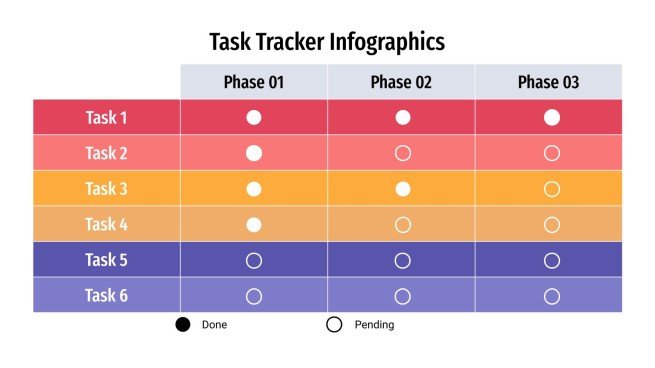 Task Tracker Infographics

| | Phase 01 | Phase 02 | Phase 03 |
|---|---|---|---|
| Task 1 | ● | ● | ● |
| Task 2 | ● | ○ | ○ |
| Task 3 | ● | ● | ○ |
| Task 4 | ● | ○ | ○ |
| Task 5 | ○ | ○ | ○ |
| Task 6 | ○ | ○ | ○ |

● Done ○ Pending